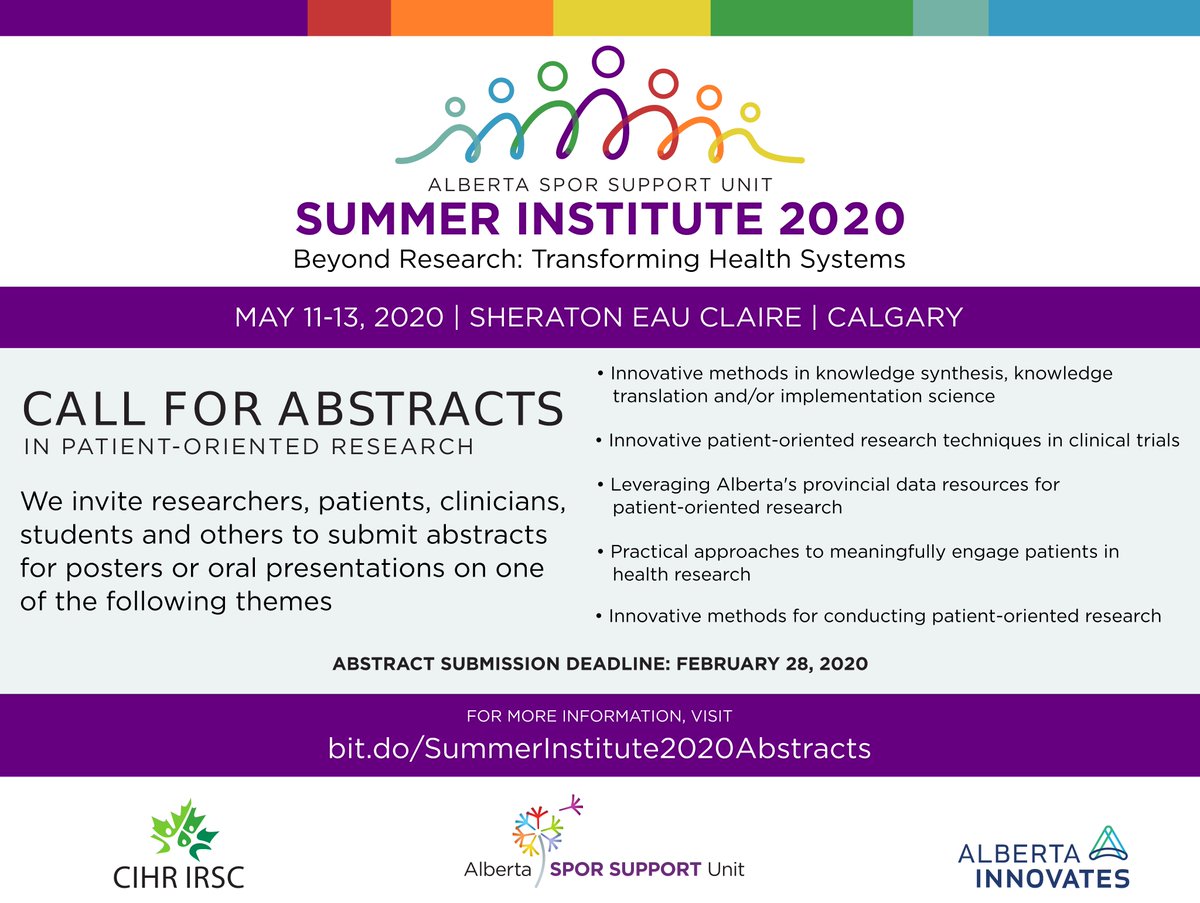 ALBERTA SPOR SUPPORT UNIT
SUMMER INSTITUTE 2020
Beyond Research: Transforming Health Systems

MAY 11-13, 2020 | SHERATON EAU CLAIRE | CALGARY

CALL FOR ABSTRACTS
IN PATIENT-ORIENTED RESEARCH

We invite researchers, patients, clinicians, students and others to submit abstracts for posters or oral presentations on one of the following themes

• Innovative methods in knowledge synthesis, knowledge translation and/or implementation science

• Innovative patient-oriented research techniques in clinical trials

• Leveraging Alberta's provincial data resources for patient-oriented research

• Practical approaches to meaningfully engage patients in health research

• Innovative methods for conducting patient-oriented research

ABSTRACT SUBMISSION DEADLINE: FEBRUARY 28, 2020

FOR MORE INFORMATION, VISIT
bit.do/SummerInstitute2020Abstracts

CIHR IRSC

Alberta SPOR SUPPORT Unit

ALBERTA INNOVATES